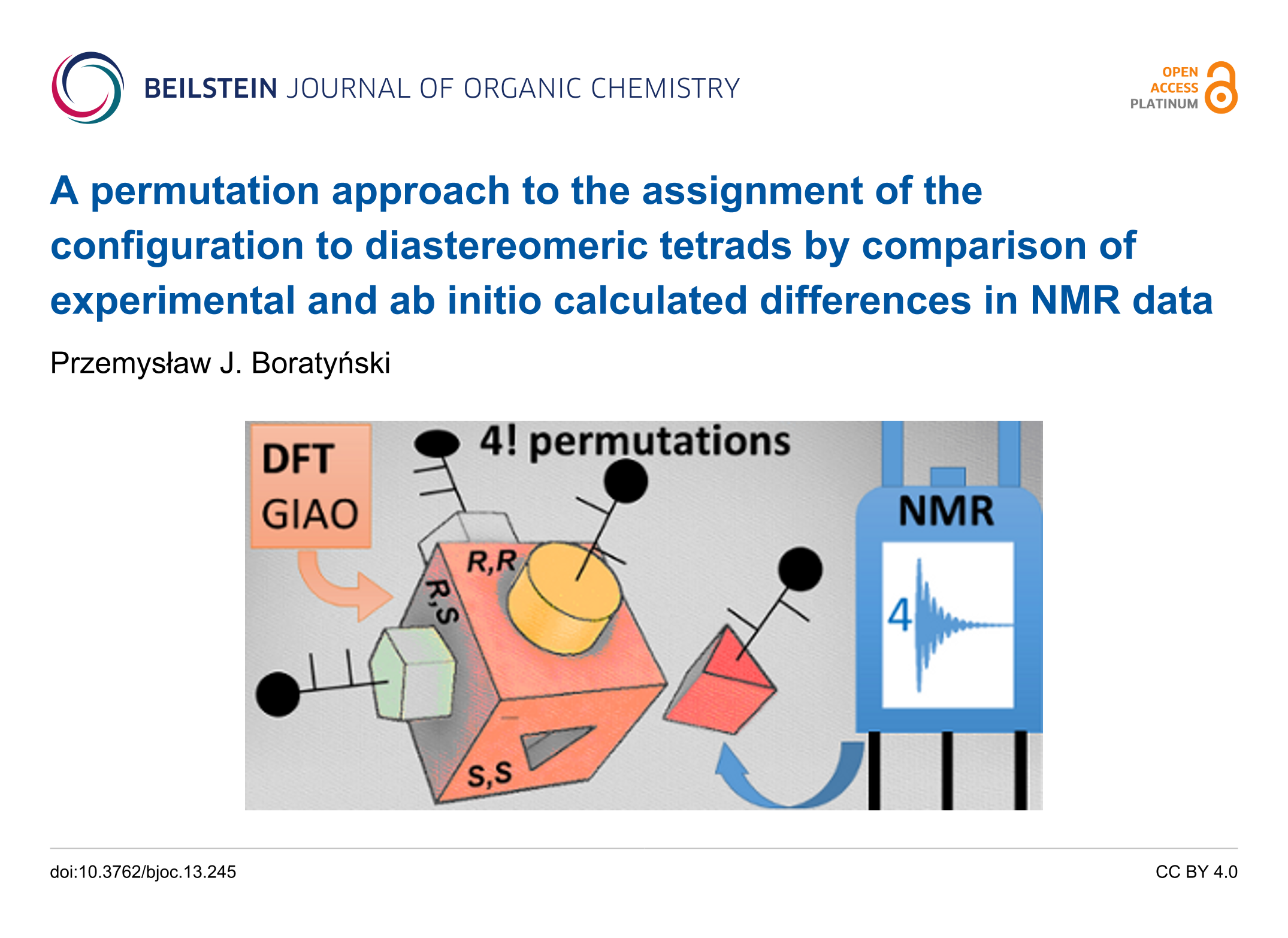 BEILSTEIN JOURNAL OF ORGANIC CHEMISTRY

OPEN ACCESS PLATINUM

A permutation approach to the assignment of the configuration to diastereomeric tetrads by comparison of experimental and ab initio calculated differences in NMR data

Przemysław J. Boratyński

DFT GIAO

4! permutations

R,R

R,S

S,S

NMR

4

doi:10.3762/bjoc.13.245

CC BY 4.0